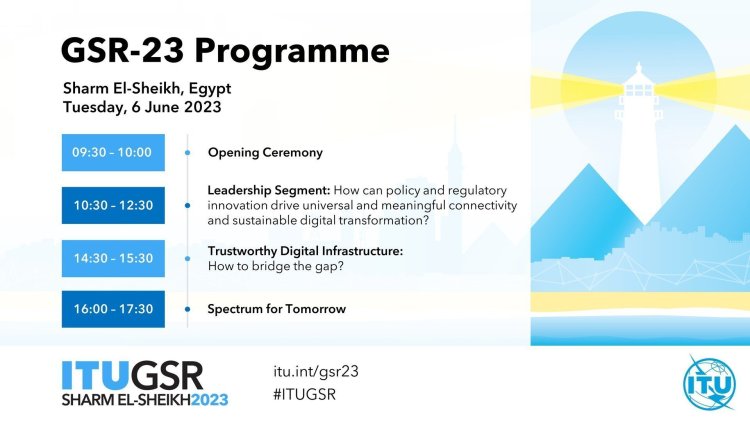 GSR-23 Programme

Sharm El-Sheikh, Egypt
Tuesday, 6 June 2023

09:30 - 10:00

Opening Ceremony

10:30 - 12:30

Leadership Segment: How can policy and regulatory innovation drive universal and meaningful connectivity and sustainable digital transformation?

14:30 - 15:30

Trustworthy Digital Infrastructure: How to bridge the gap?

16:00 - 17:30

Spectrum for Tomorrow

ITUGSR
SHARM EL-SHEIKH2023

itu.int/gsr23
#ITUGSR

ITU